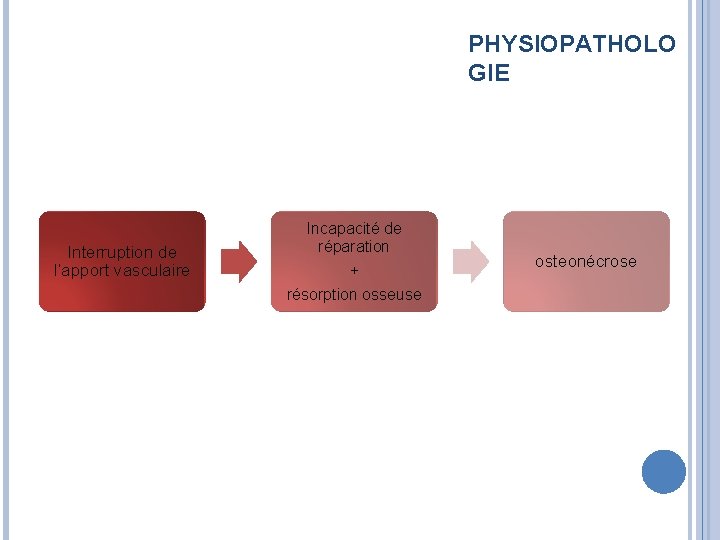 PHYSIOPATHOLO GIE

Interruption de l'apport vasculaire

Incapacité de réparation
+
résorption osseuse

osteonécrose